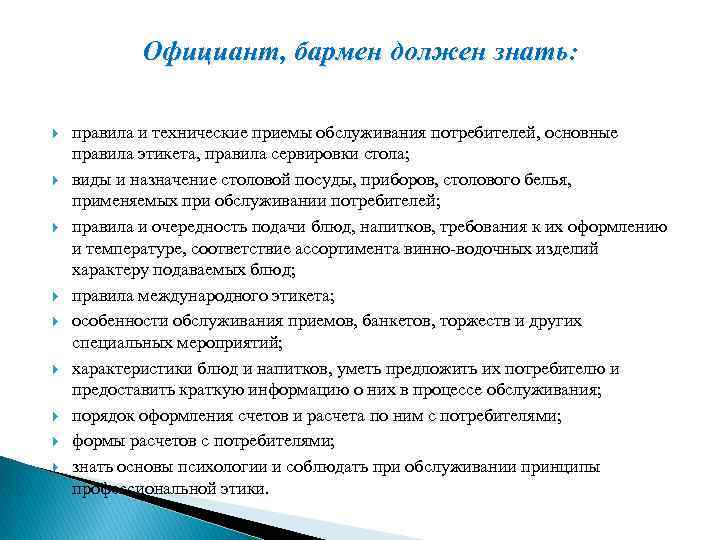 Официант, бармен должен знать:

правила и технические приемы обслуживания потребителей, основные правила этикета, правила сервировки стола;

виды и назначение столовой посуды, приборов, столового белья, применяемых при обслуживании потребителей;

правила и очередность подачи блюд, напитков, требования к их оформлению и температуре, соответствие ассортимента винно-водочных изделий характеру подаваемых блюд;

правила международного этикета;

особенности обслуживания приемов, банкетов, торжеств и других специальных мероприятий;

характеристики блюд и напитков, уметь предложить их потребителю и предоставить краткую информацию о них в процессе обслуживания;

порядок оформления счетов и расчета по ним с потребителями;

формы расчетов с потребителями;

знать основы психологии и соблюдать при обслуживании принципы профессиональной этики.